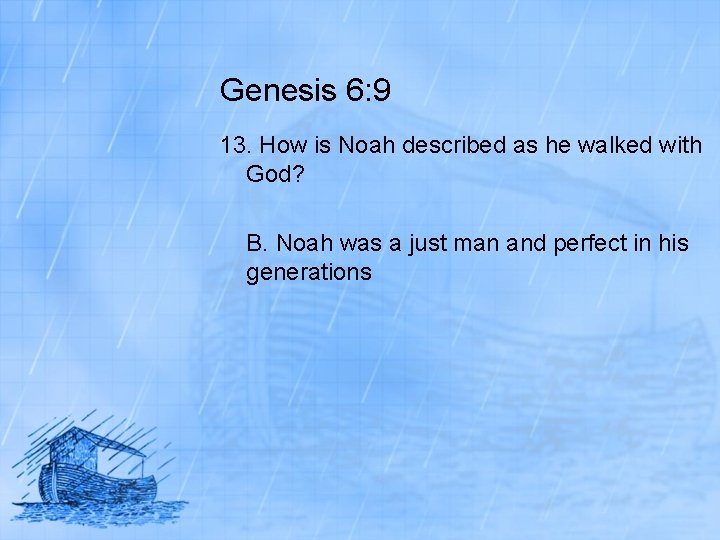 Genesis 6:9

13. How is Noah described as he walked with God?

B. Noah was a just man and perfect in his generations